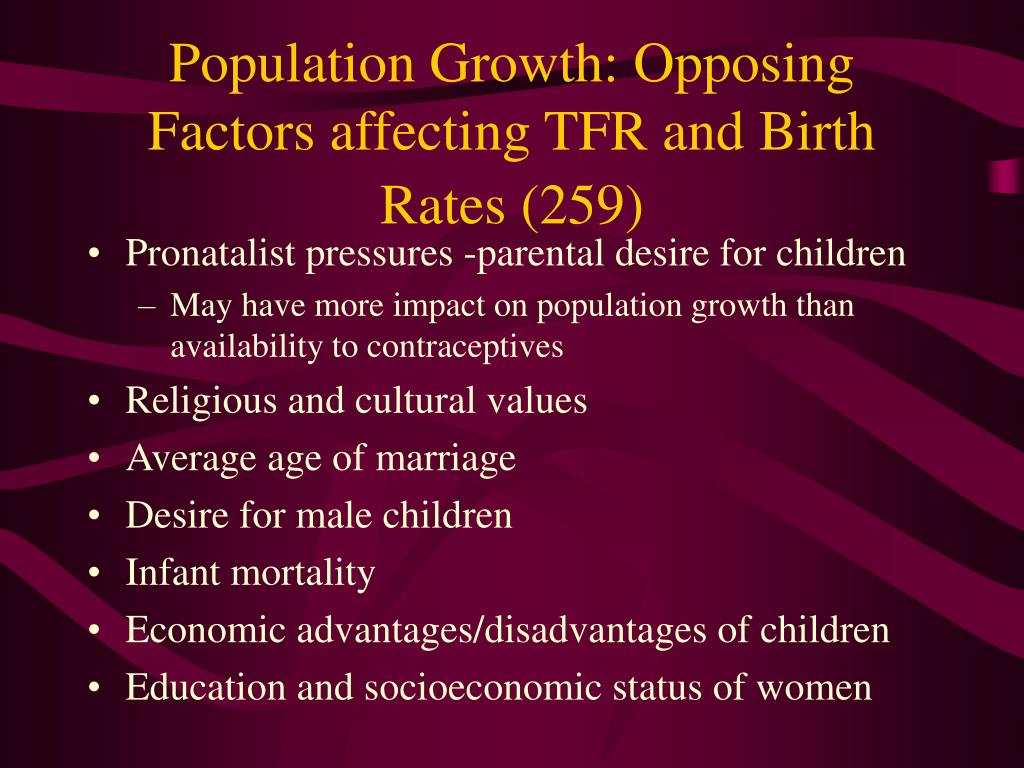 Population Growth: Opposing Factors affecting TFR and Birth Rates (259)

• Pronatalist pressures -parental desire for children
  – May have more impact on population growth than availability to contraceptives
• Religious and cultural values
• Average age of marriage
• Desire for male children
• Infant mortality
• Economic advantages/disadvantages of children
• Education and socioeconomic status of women